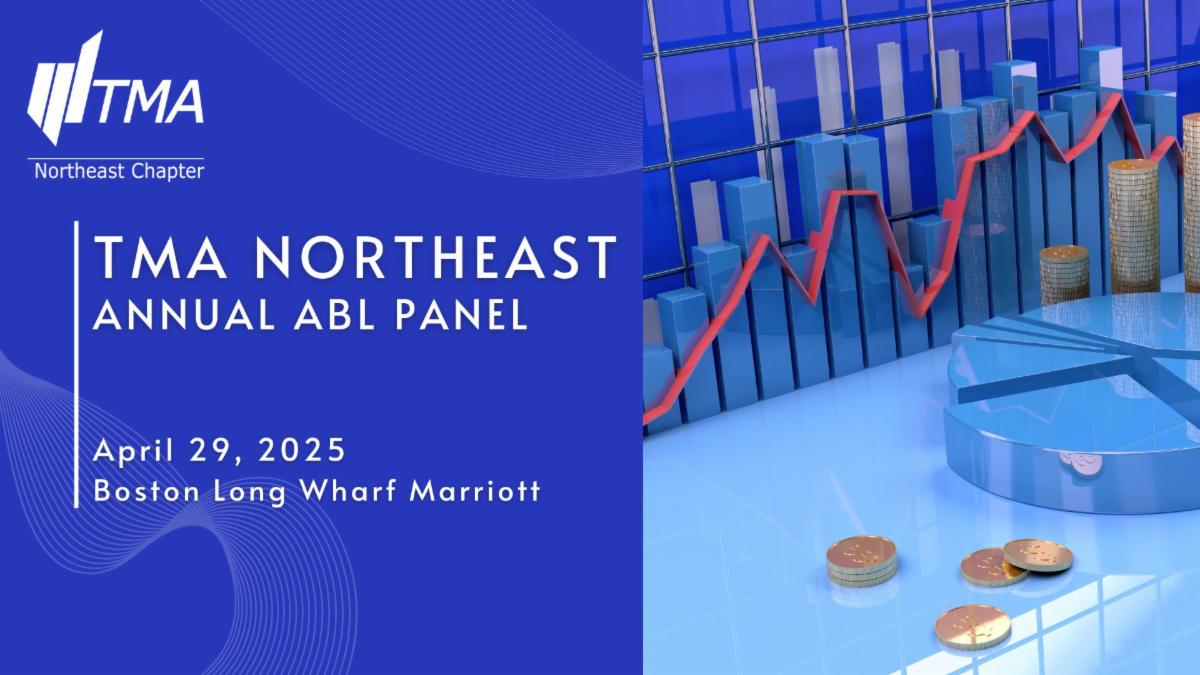 TMA
Northeast Chapter

TMA NORTHEAST
ANNUAL ABL PANEL

April 29, 2025
Boston Long Wharf Marriott